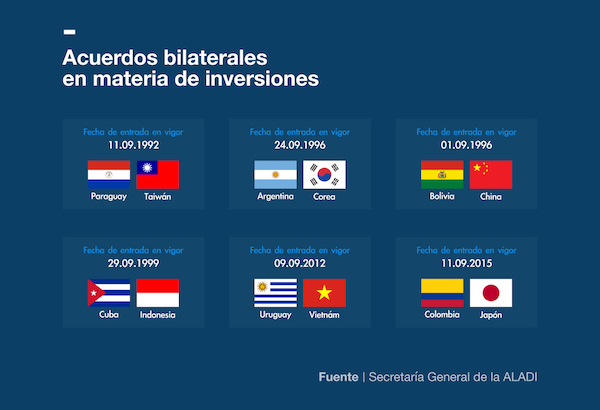 Acuerdos bilaterales en materia de inversiones

Fecha de entrada en vigor
11.09.1992
Paraguay Taiwán

Fecha de entrada en vigor
24.09.1996
Argentina Corea

Fecha de entrada en vigor
01.09.1996
Bolivia China

Fecha de entrada en vigor
29.09.1999
Cuba Indonesia

Fecha de entrada en vigor
09.09.2012
Uruguay Vietnám

Fecha de entrada en vigor
11.09.2015
Colombia Japón

Fuente | Secretaría General de la ALADI